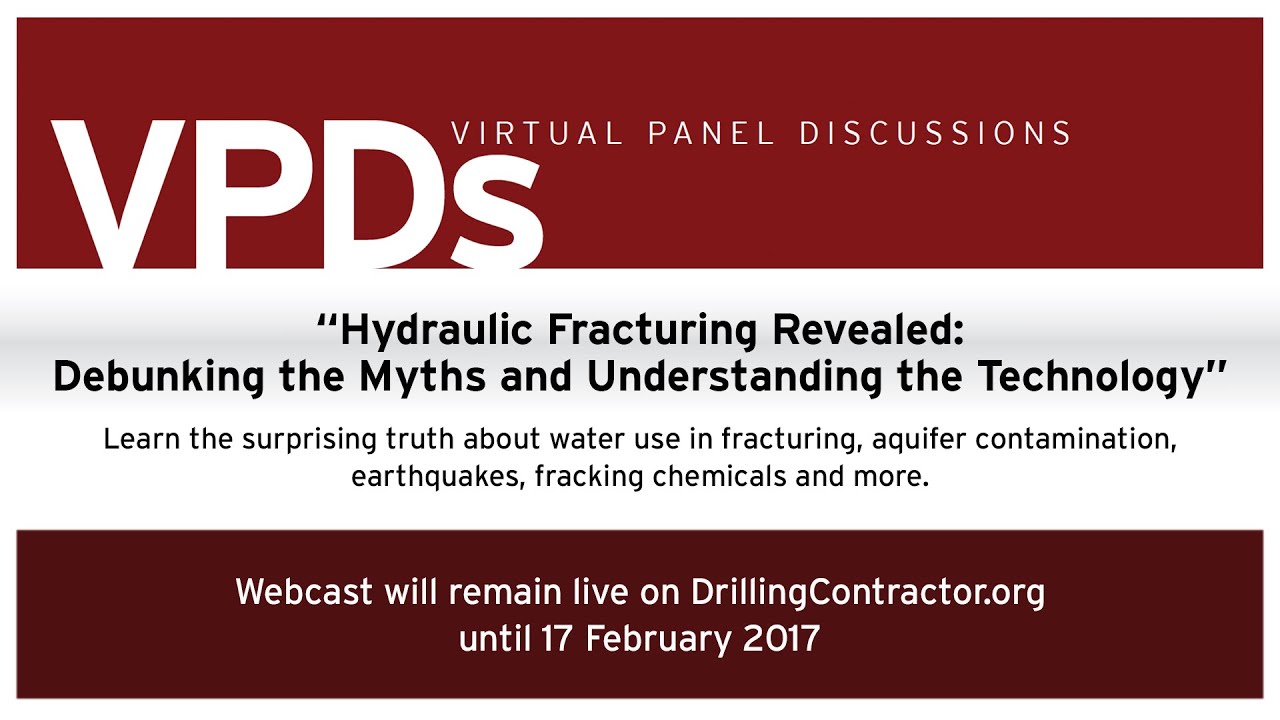 VPDs VIRTUAL PANEL DISCUSSIONS

"Hydraulic Fracturing Revealed: Debunking the Myths and Understanding the Technology"

Learn the surprising truth about water use in fracturing, aquifer contamination, earthquakes, fracking chemicals and more.

Webcast will remain live on DrillingContractor.org until 17 February 2017